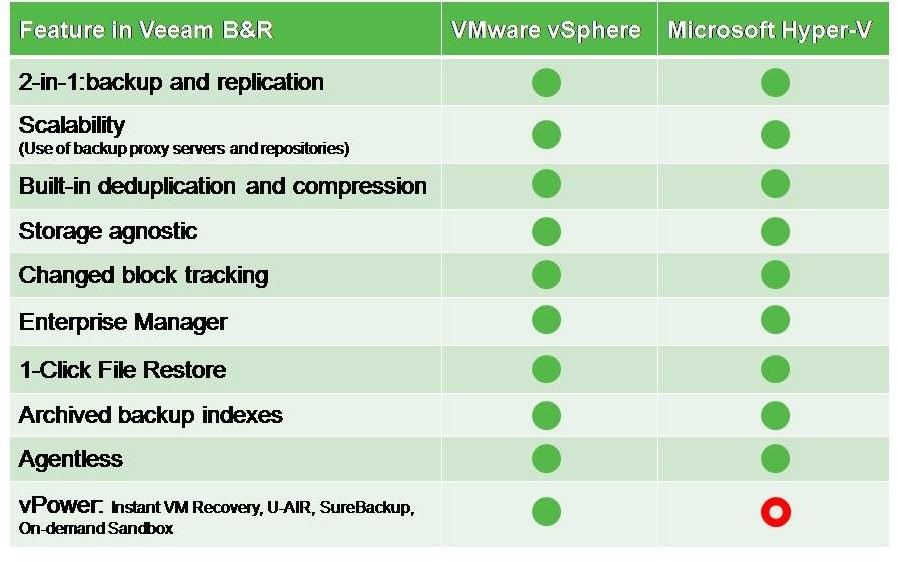 | Feature in Veeam B&R | VMware vSphere | Microsoft Hyper-V |
|---|---|---|
| 2-in-1:backup and replication | | |
| Scalability (Use of backup proxy servers and repositories) | | |
| Built-in deduplication and compression | | |
| Storage agnostic | | |
| Changed block tracking | | |
| Enterprise Manager | | |
| 1-Click File Restore | | |
| Archived backup indexes | | |
| Agentless | | |
| vPower: Instant VM Recovery, U-AIR, SureBackup, On-demand Sandbox | | |